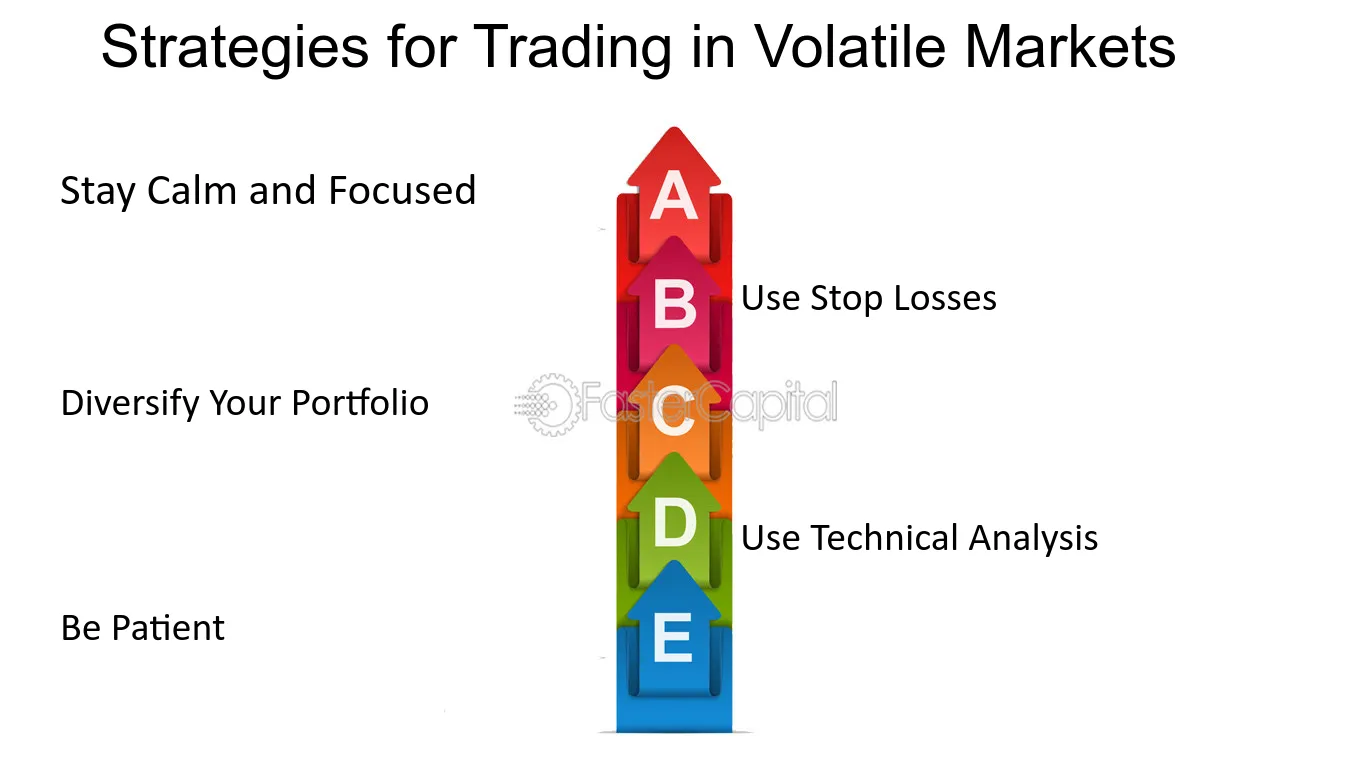 Strategies for Trading in Volatile Markets

Stay Calm and Focused

A

B

Use Stop Losses

Diversify Your Portfolio

C

D

Use Technical Analysis

Be Patient

E

FasterCapital